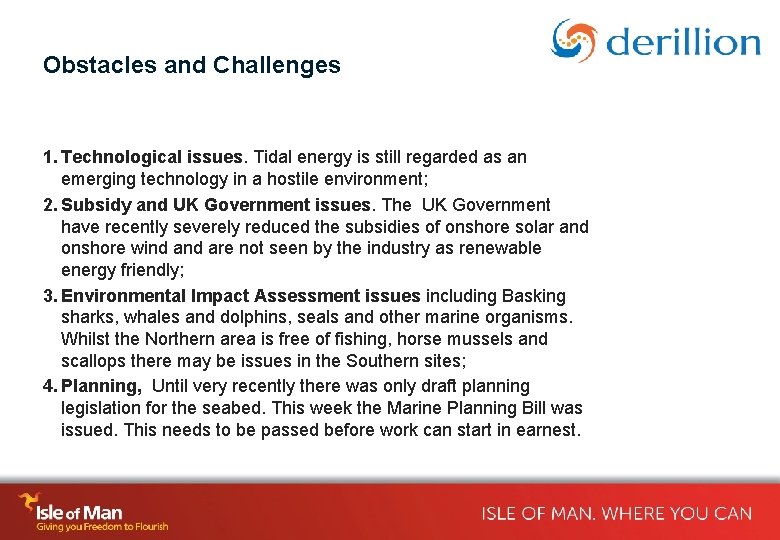 derillion

Obstacles and Challenges

1. Technological issues. Tidal energy is still regarded as an emerging technology in a hostile environment;
2. Subsidy and UK Government issues. The UK Government have recently severely reduced the subsidies of onshore solar and onshore wind and are not seen by the industry as renewable energy friendly;
3. Environmental Impact Assessment issues including Basking sharks, whales and dolphins, seals and other marine organisms. Whilst the Northern area is free of fishing, horse mussels and scallops there may be issues in the Southern sites;
4. Planning, Until very recently there was only draft planning legislation for the seabed. This week the Marine Planning Bill was issued. This needs to be passed before work can start in earnest.

Isle of Man
Giving you Freedom to Flourish

ISLE OF MAN. WHERE YOU CAN